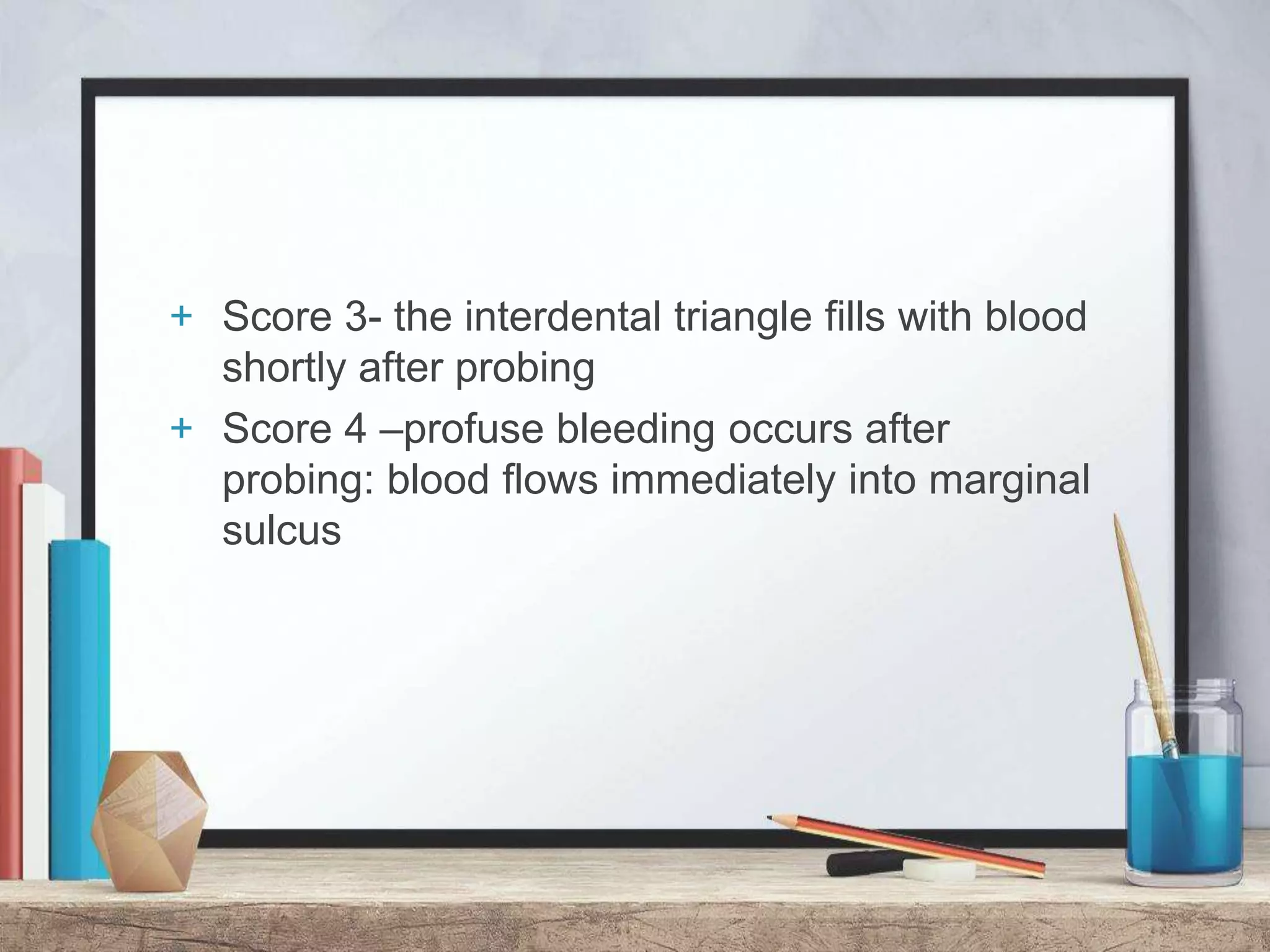 + Score 3- the interdental triangle fills with blood shortly after probing

+ Score 4 –profuse bleeding occurs after probing: blood flows immediately into marginal sulcus